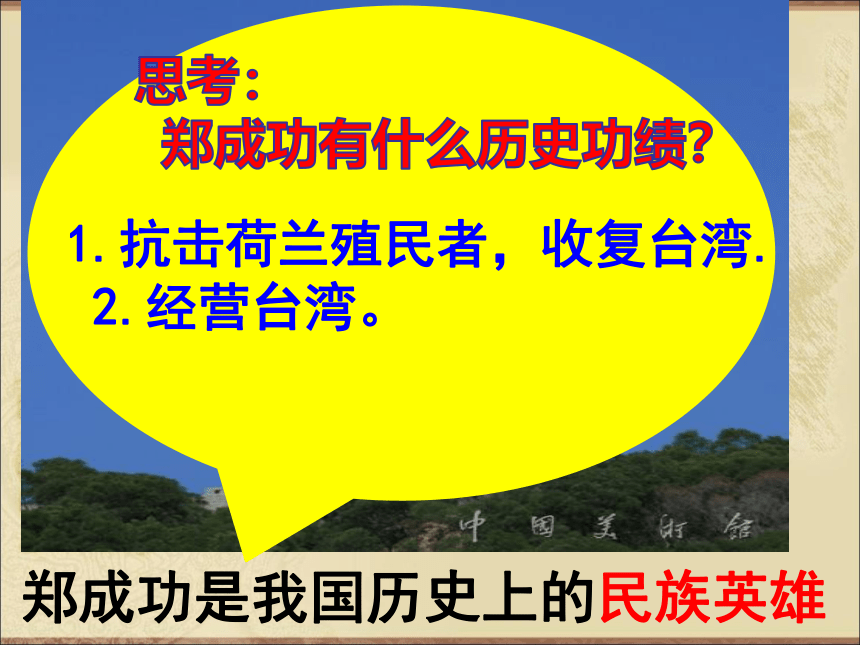 思考：
郑成功有什么历史功绩?

1. 抗击荷兰殖民者，收复台湾.
2. 经营台湾。

中国美术馆

郑成功是我国历史上的民族英雄